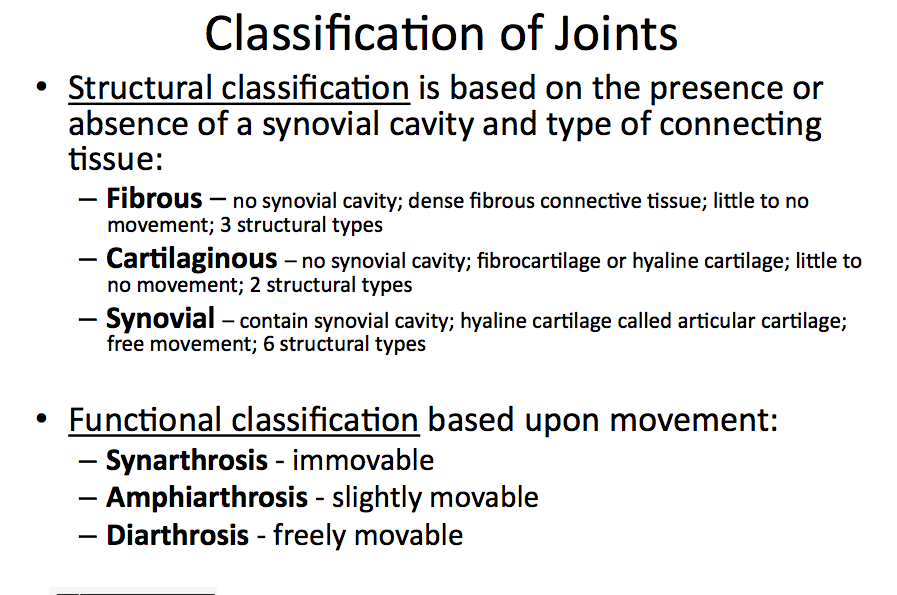 Classification of Joints

• Structural classification is based on the presence or absence of a synovial cavity and type of connecting tissue:

– Fibrous – no synovial cavity; dense fibrous connective tissue; little to no movement; 3 structural types

– Cartilaginous – no synovial cavity; fibrocartilage or hyaline cartilage; little to no movement; 2 structural types

– Synovial – contain synovial cavity; hyaline cartilage called articular cartilage; free movement; 6 structural types

• Functional classification based upon movement:

– Synarthrosis - immovable

– Amphiarthrosis - slightly movable

– Diarthrosis - freely movable